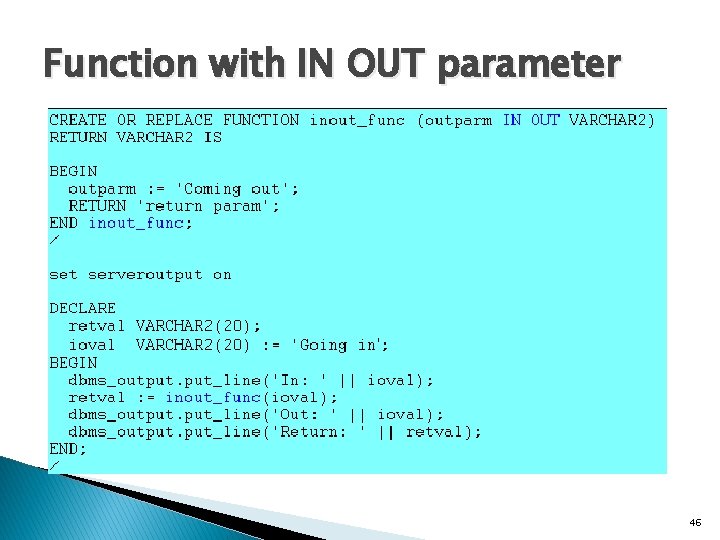 Function with IN OUT parameter

CREATE OR REPLACE FUNCTION inout_func (outparm IN OUT VARCHAR2)
RETURN VARCHAR2 IS

BEGIN
  outparm := 'Coming out';
  RETURN 'return param';
END inout_func;
/

set serveroutput on

DECLARE
  retval VARCHAR2(20);
  ioval  VARCHAR2(20) := 'Going in';
BEGIN
  dbms_output.put_line('In: ' || ioval);
  retval := inout_func(ioval);
  dbms_output.put_line('Out: ' || ioval);
  dbms_output.put_line('Return: ' || retval);
END;
/

46